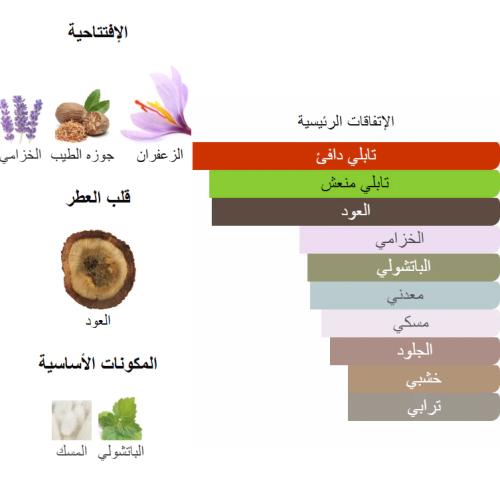 الإفتتاحية

الزعفران جوزه الطيب الخزامي

قلب العطر

العود

المكونات الأساسية

الباتشولي المسك

الإتفاقات الرئيسية

تابلي دافئ
تابلي منعش
العود
الخزامي
الباتشولي
معدني
مسكي
الجلود
خشبي
ترابي